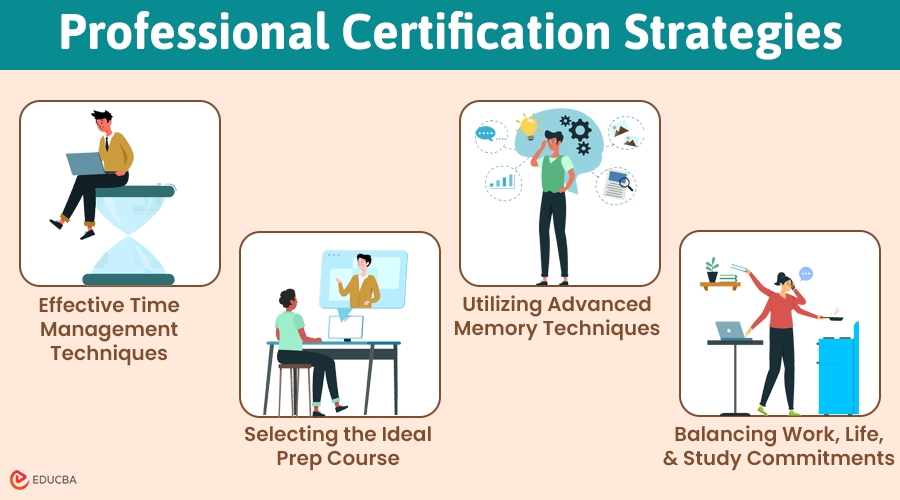 Professional Certification Strategies

Effective Time Management Techniques

Selecting the Ideal Prep Course

Utilizing Advanced Memory Techniques

Balancing Work, Life, & Study Commitments

EDUCBA